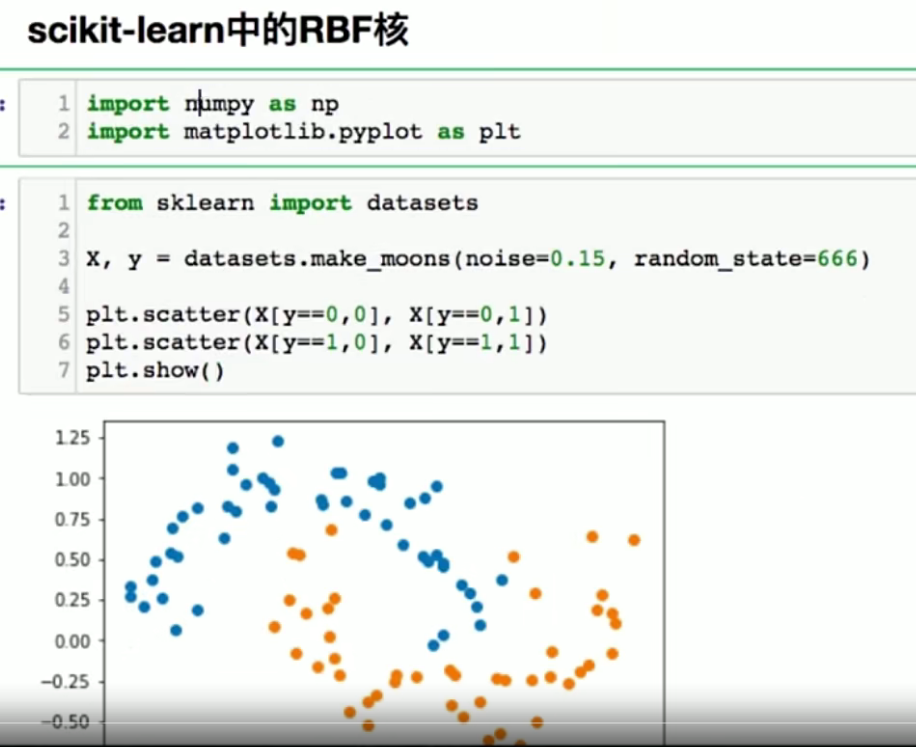 scikit-learn中的RBF核

1 import numpy as np
2 import matplotlib.pyplot as plt

1 from sklearn import datasets
2
3 X, y = datasets.make_moons(noise=0.15, random_state=666)
4
5 plt.scatter(X[y==0,0], X[y==0,1])
6 plt.scatter(X[y==1,0], X[y==1,1])
7 plt.show()

1.25
1.00
0.75
0.50
0.25
0.00
−0.25
−0.50